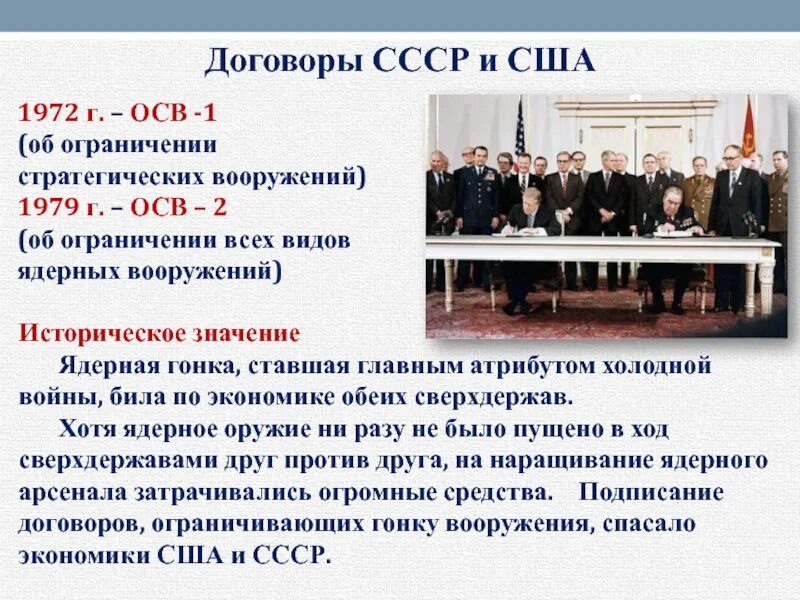 Договоры СССР и США

1972 г. – ОСВ -1
(об ограничении стратегических вооружений)
1979 г. – ОСВ – 2
(об ограничении всех видов ядерных вооружений)

Историческое значение
Ядерная гонка, ставшая главным атрибутом холодной войны, била по экономике обеих сверхдержав.
Хотя ядерное оружие ни разу не было пущено в ход сверхдержавами друг против друга, на наращивание ядерного арсенала затрачивались огромные средства. Подписание договоров, ограничивающих гонку вооружения, спасало экономики США и СССР.